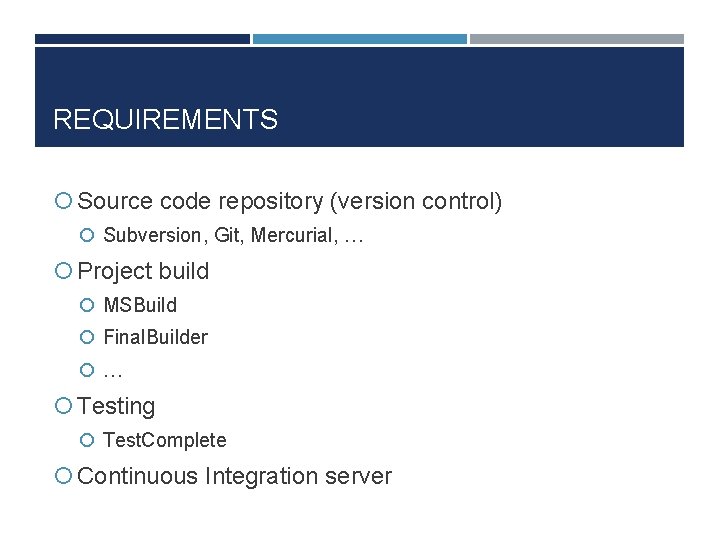 REQUIREMENTS

Source code repository (version control)

Subversion, Git, Mercurial, …

Project build

MSBuild

FinalBuilder

…

Testing

TestComplete

Continuous Integration server